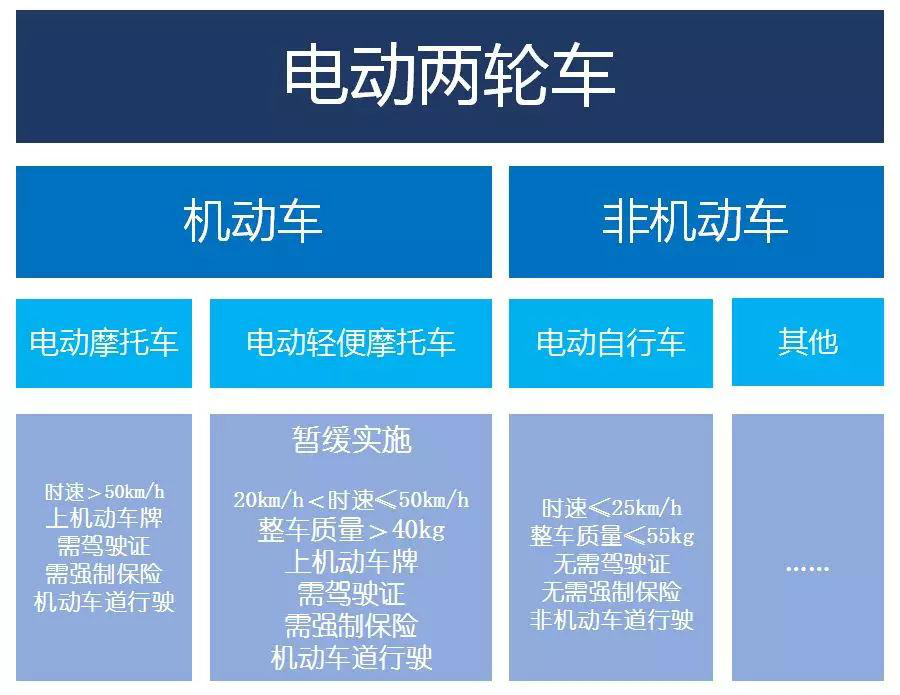 电动两轮车

机动车

非机动车

电动摩托车

电动轻便摩托车

电动自行车

其他

时速＞50km/h
上机动车牌
需驾驶证
需强制保险
机动车道行驶

暂缓实施

20km/h＜时速≤50km/h
整车质量＞40kg
上机动车牌
需驾驶证
需强制保险
机动车道行驶

时速≤25km/h
整车质量≤55kg
无需驾驶证
无需强制保险
非机动车道行驶

……